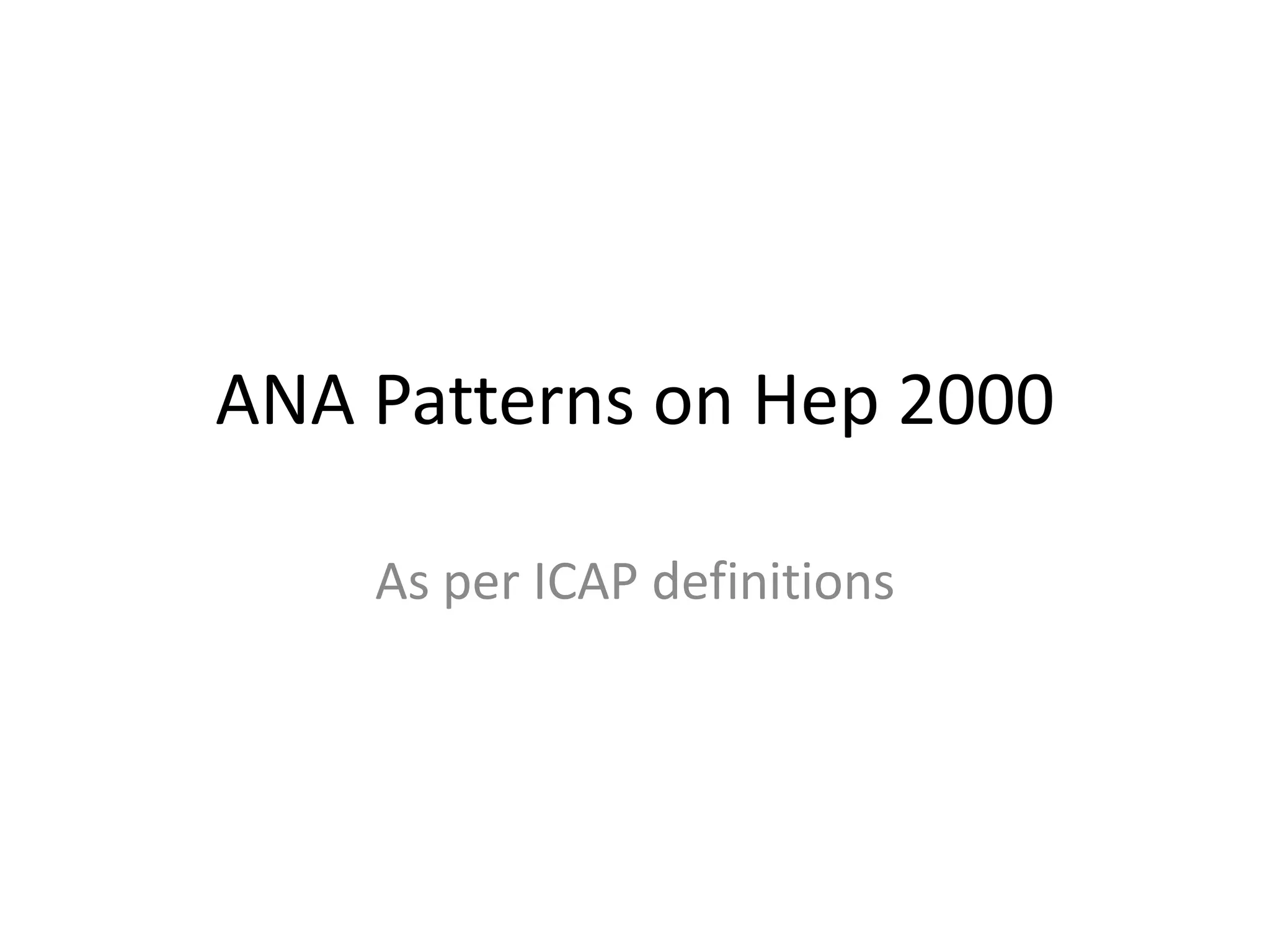 ANA Patterns on Hep 2000

As per ICAP definitions